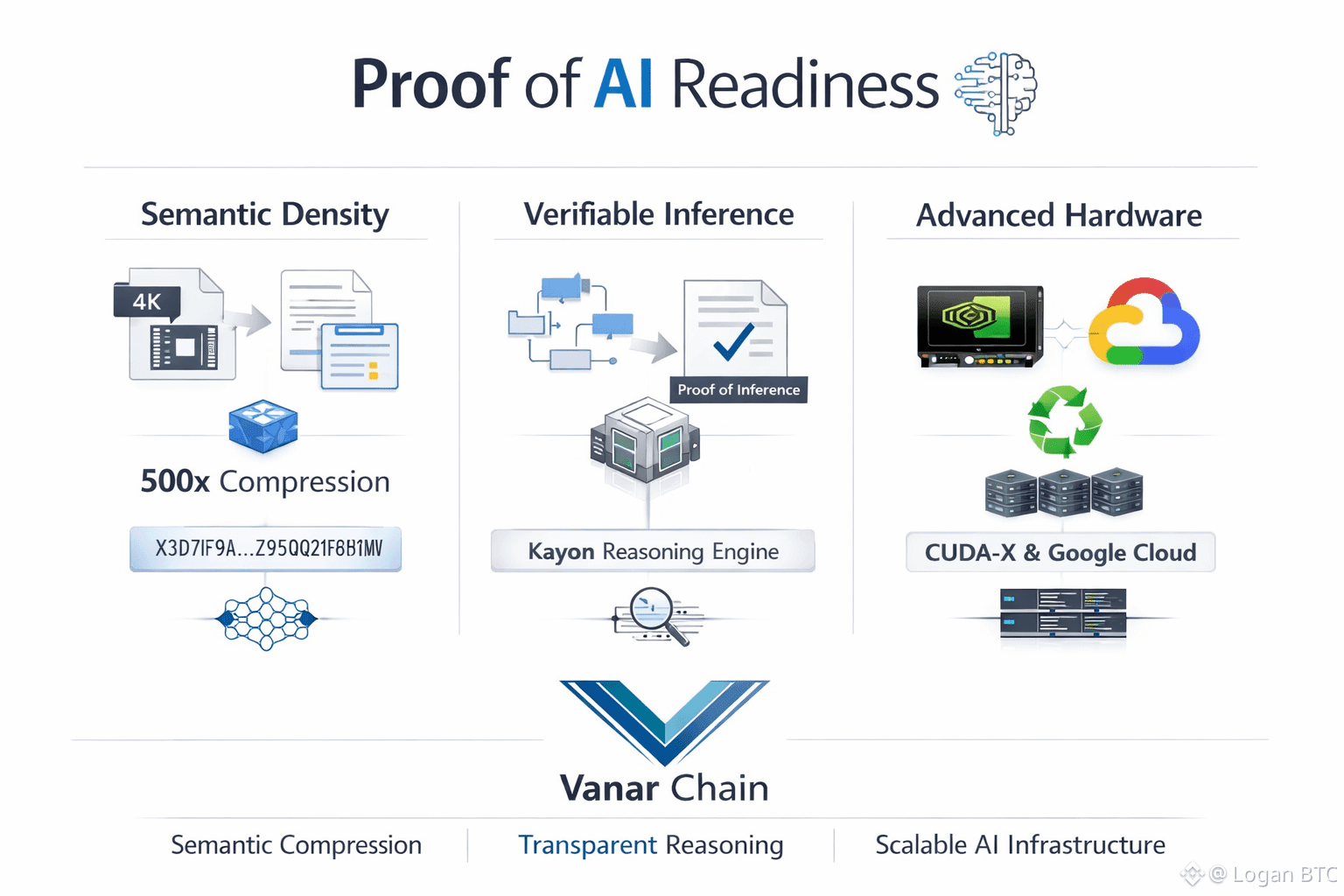 Proof of AI Readiness

Semantic Density

4K

500x Compression

X3D7IF9A...Z95QQ21F8B1MV

Verifiable Inference

Proof of Inference

Kayon Reasoning Engine

Advanced Hardware

CUDA-X & Google Cloud

Vanar Chain

Semantic Compression

Transparent Reasoning

Scalable AI Infrastructure

@ Logan BTC